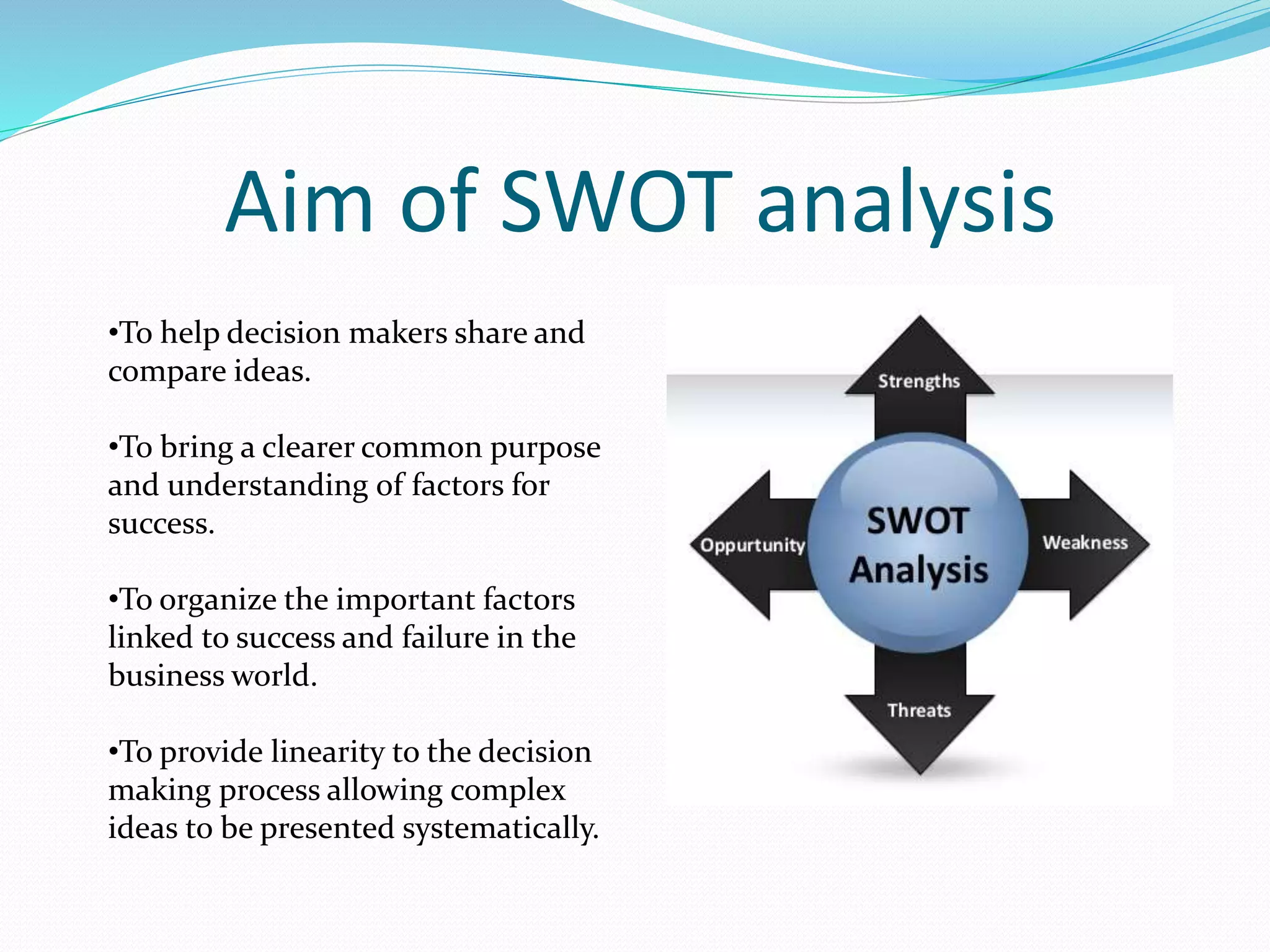 Aim of SWOT analysis

•To help decision makers share and compare ideas.

•To bring a clearer common purpose and understanding of factors for success.

•To organize the important factors linked to success and failure in the business world.

•To provide linearity to the decision making process allowing complex ideas to be presented systematically.

Strengths

Oppurtunity

SWOT Analysis

Weakness

Threats